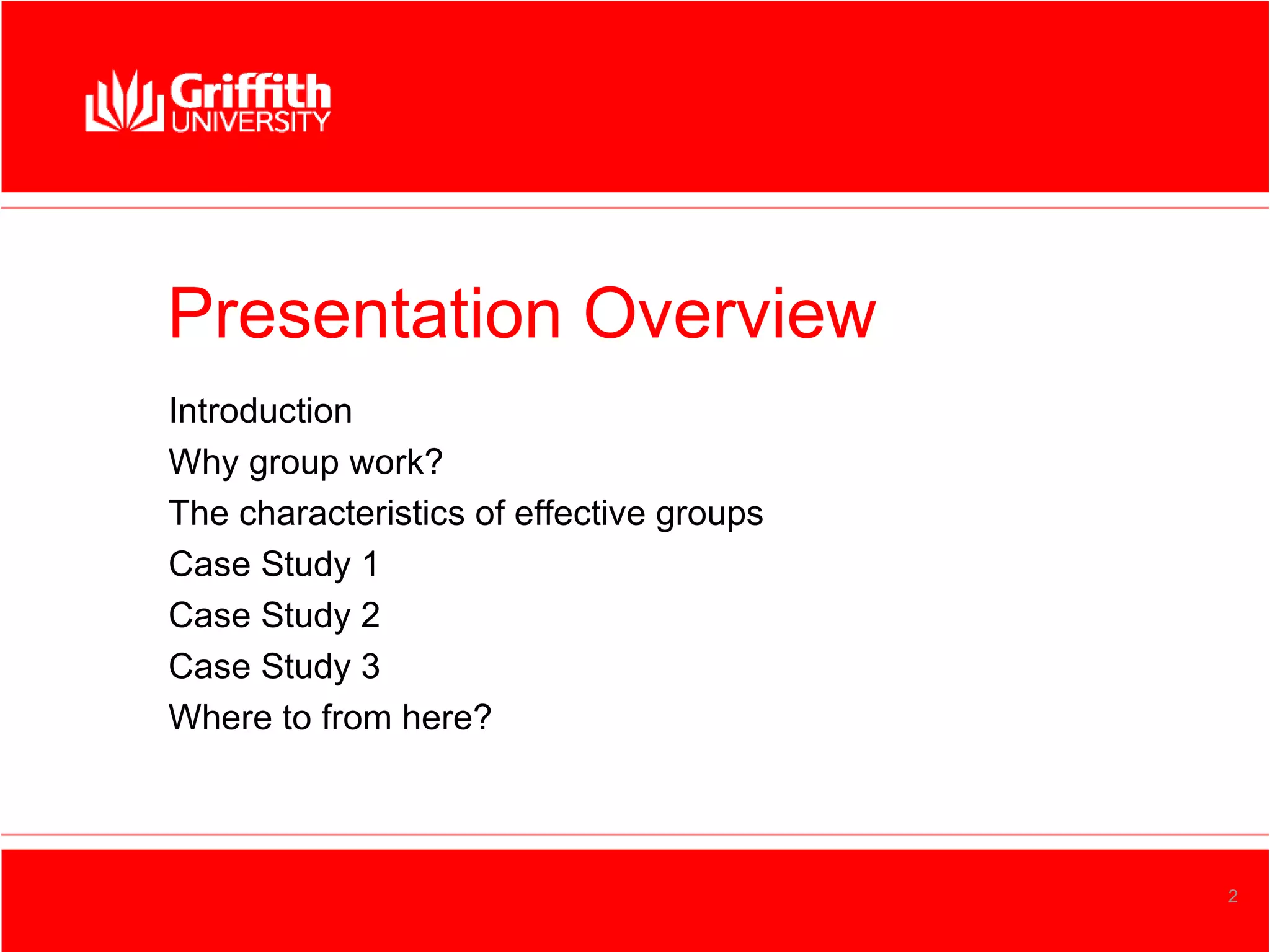 Griffith UNIVERSITY

Presentation Overview

Introduction
Why group work?
The characteristics of effective groups
Case Study 1
Case Study 2
Case Study 3
Where to from here?

2